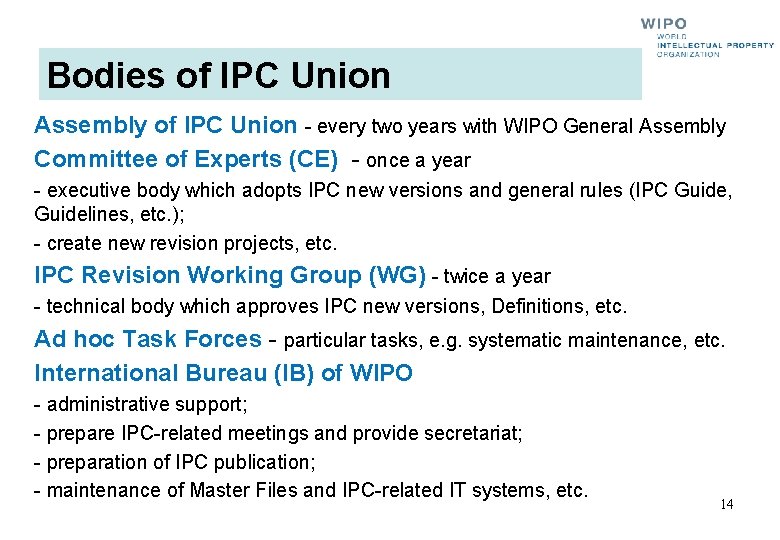 WIPO
WORLD
INTELLECTUAL PROPERTY
ORGANIZATION

Bodies of IPC Union

Assembly of IPC Union - every two years with WIPO General Assembly

Committee of Experts (CE) - once a year

- executive body which adopts IPC new versions and general rules (IPC Guide, Guidelines, etc.);

- create new revision projects, etc.

IPC Revision Working Group (WG) - twice a year

- technical body which approves IPC new versions, Definitions, etc.

Ad hoc Task Forces - particular tasks, e.g. systematic maintenance, etc.

International Bureau (IB) of WIPO

- administrative support;

- prepare IPC-related meetings and provide secretariat;

- preparation of IPC publication;

- maintenance of Master Files and IPC-related IT systems, etc.

14